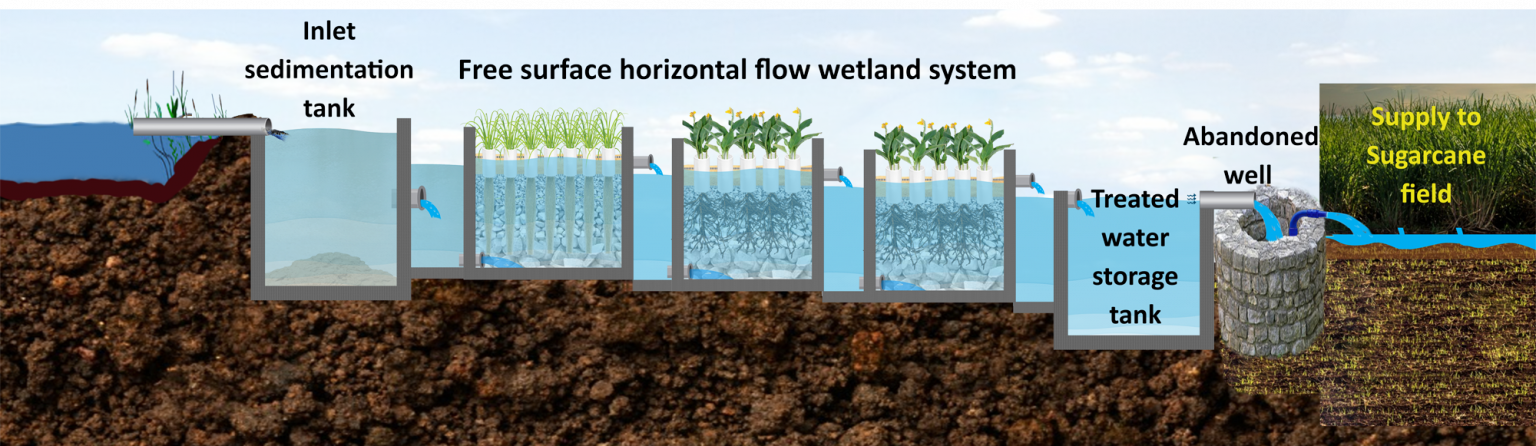 Inlet sedimentation tank

Free surface horizontal flow wetland system

Treated water storage tank

Abandoned well

Supply to Sugarcane field